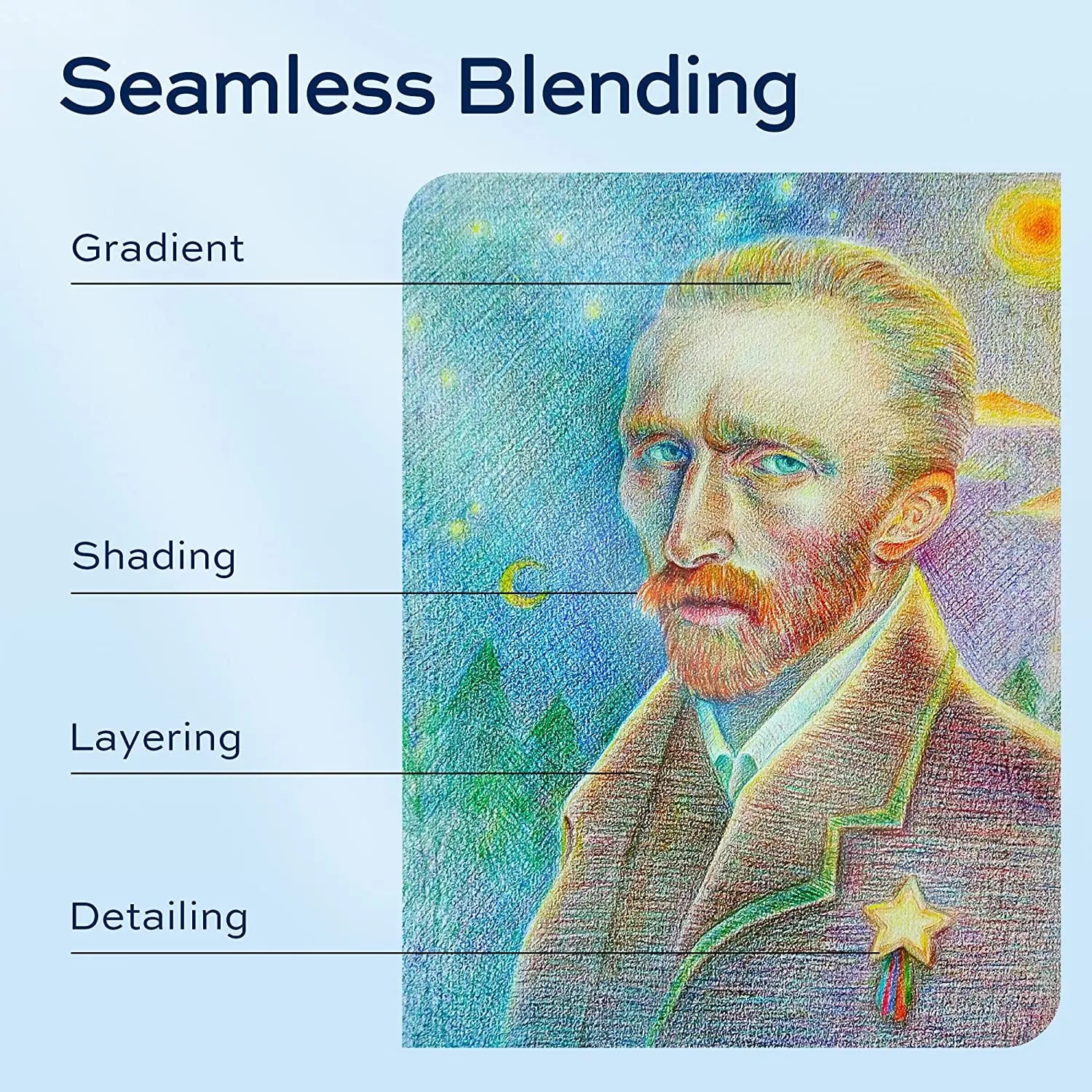 Seamless Blending

Gradient

Shading

Layering

Detailing